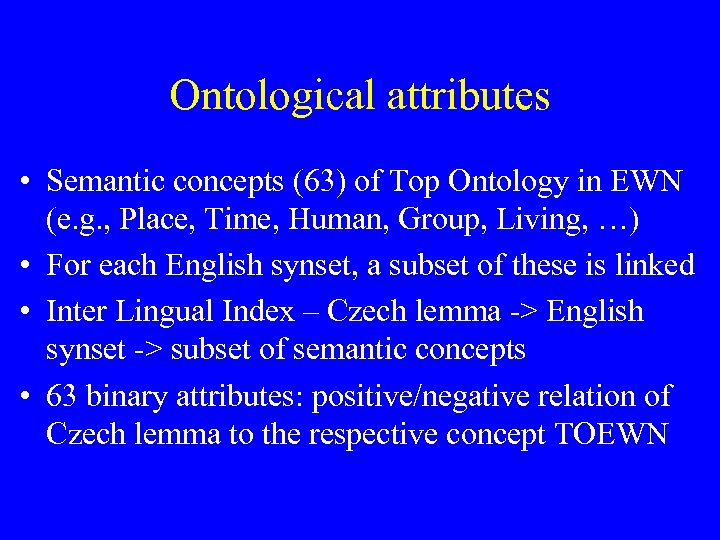 Ontological attributes

• Semantic concepts (63) of Top Ontology in EWN (e.g., Place, Time, Human, Group, Living, …)
• For each English synset, a subset of these is linked
• Inter Lingual Index – Czech lemma -> English synset -> subset of semantic concepts
• 63 binary attributes: positive/negative relation of Czech lemma to the respective concept TOEWN